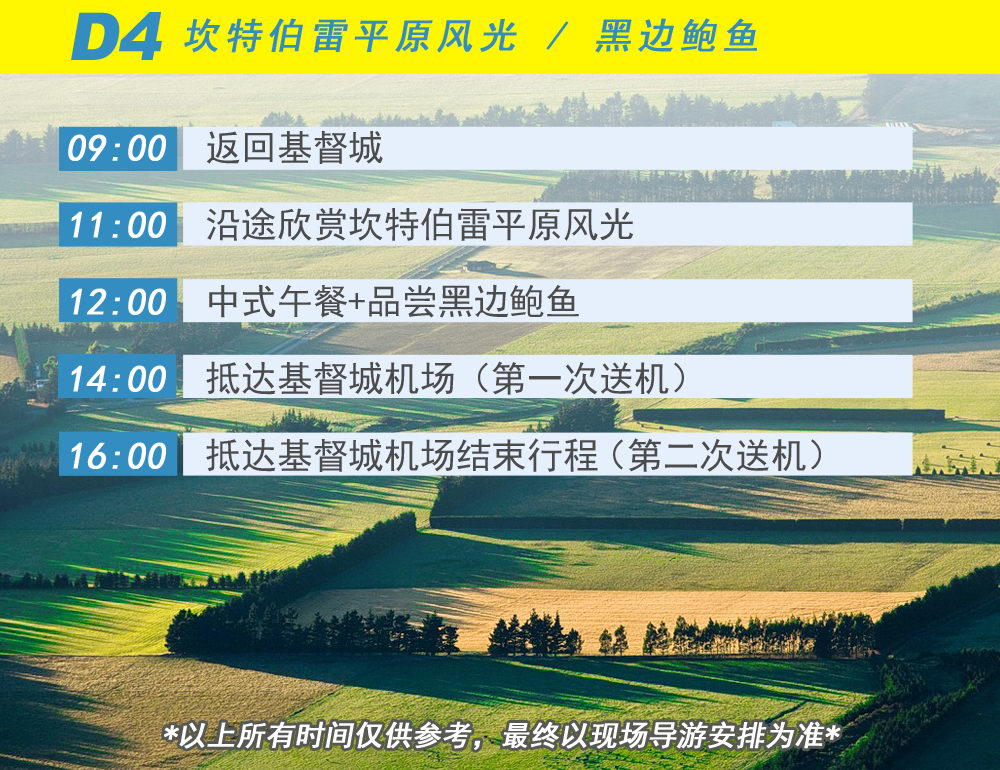 D4 坎特伯雷平原风光 / 黑边鲍鱼

09:00 返回基督城

11:00 沿途欣赏坎特伯雷平原风光

12:00 中式午餐+品尝黑边鲍鱼

14:00 抵达基督城机场（第一次送机）

16:00 抵达基督城机场结束行程（第二次送机）

*以上所有时间仅供参考，最终以现场导游安排为准*